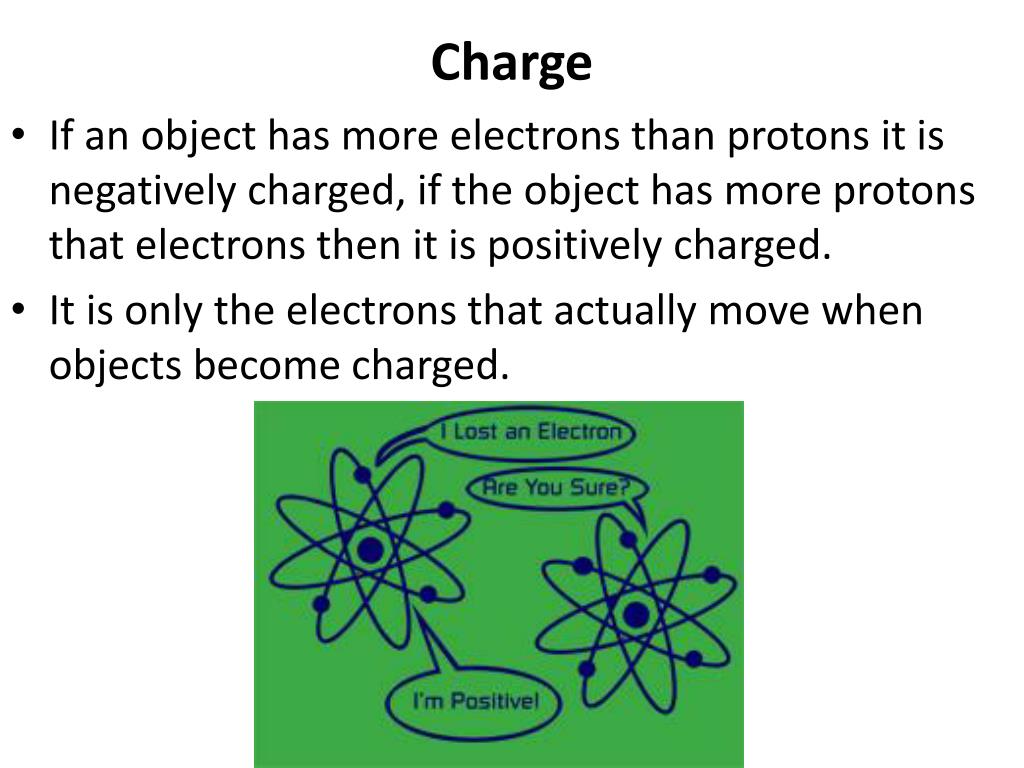 Charge

• If an object has more electrons than protons it is negatively charged, if the object has more protons that electrons then it is positively charged.
• It is only the electrons that actually move when objects become charged.

I Lost an Electron

Are You Sure?

I'm Positive!